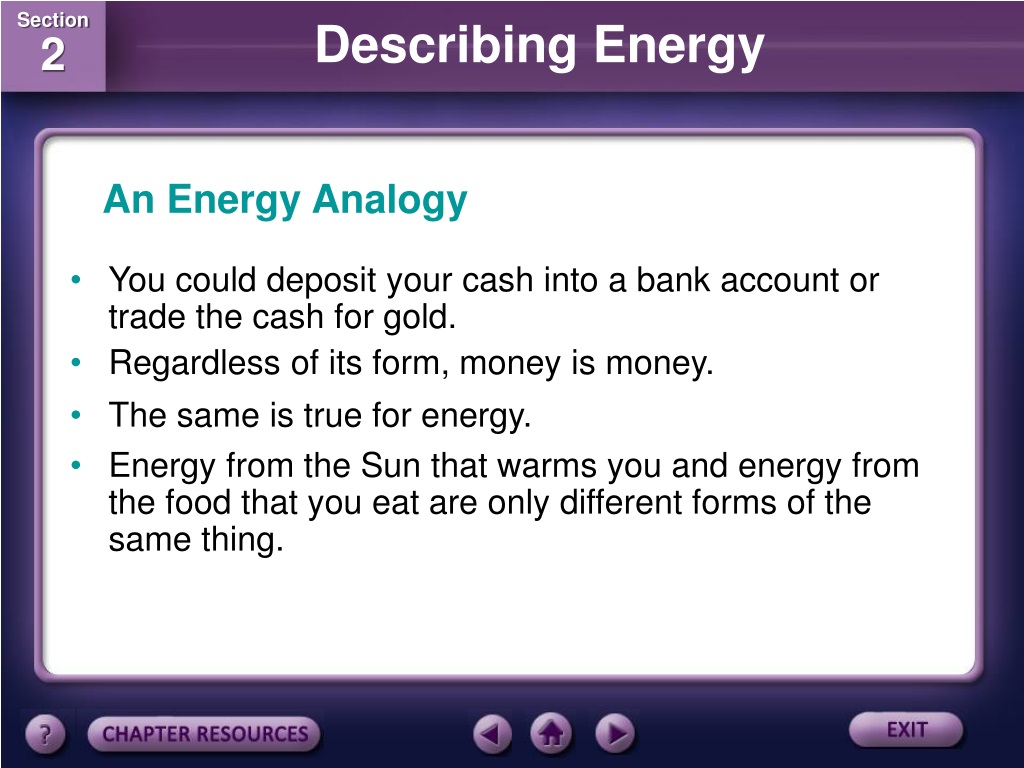 Section
2

Describing Energy

An Energy Analogy

• You could deposit your cash into a bank account or trade the cash for gold.
• Regardless of its form, money is money.
• The same is true for energy.
• Energy from the Sun that warms you and energy from the food that you eat are only different forms of the same thing.

?
CHAPTER RESOURCES
EXIT